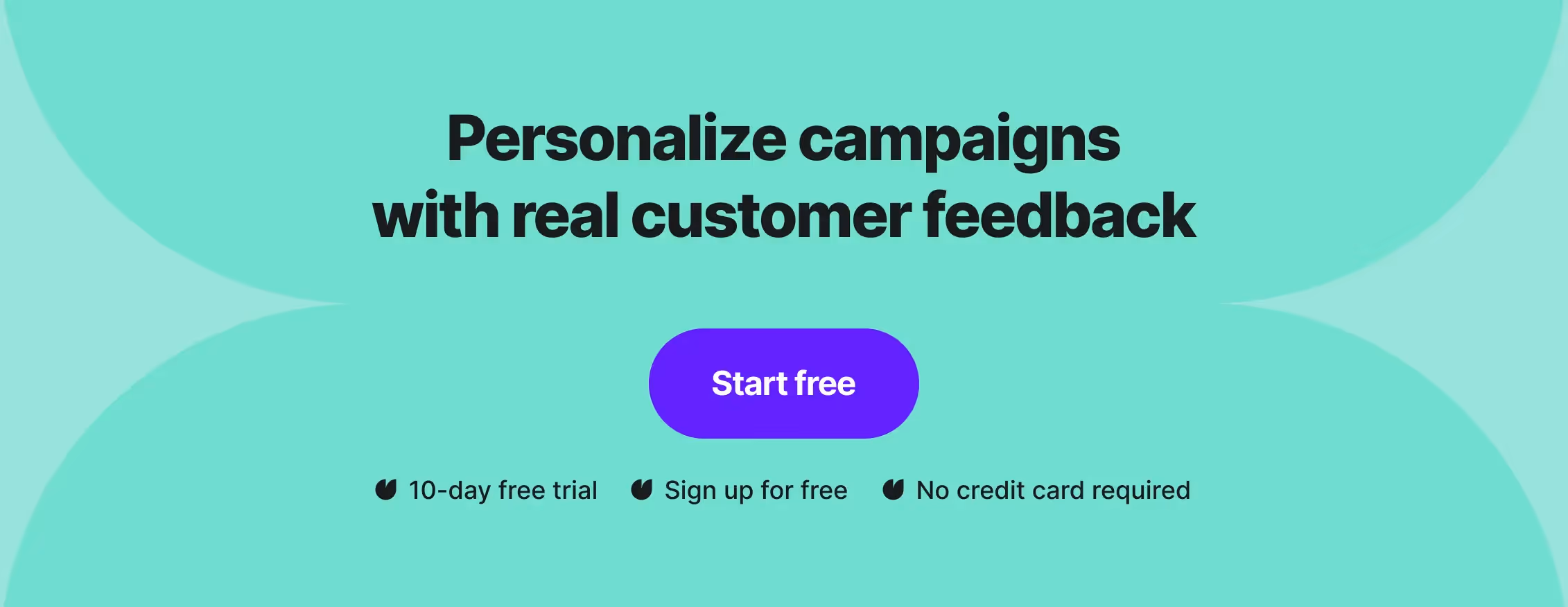 Personalize campaigns with real customer feedback

Start free

10-day free trial Sign up for free No credit card required